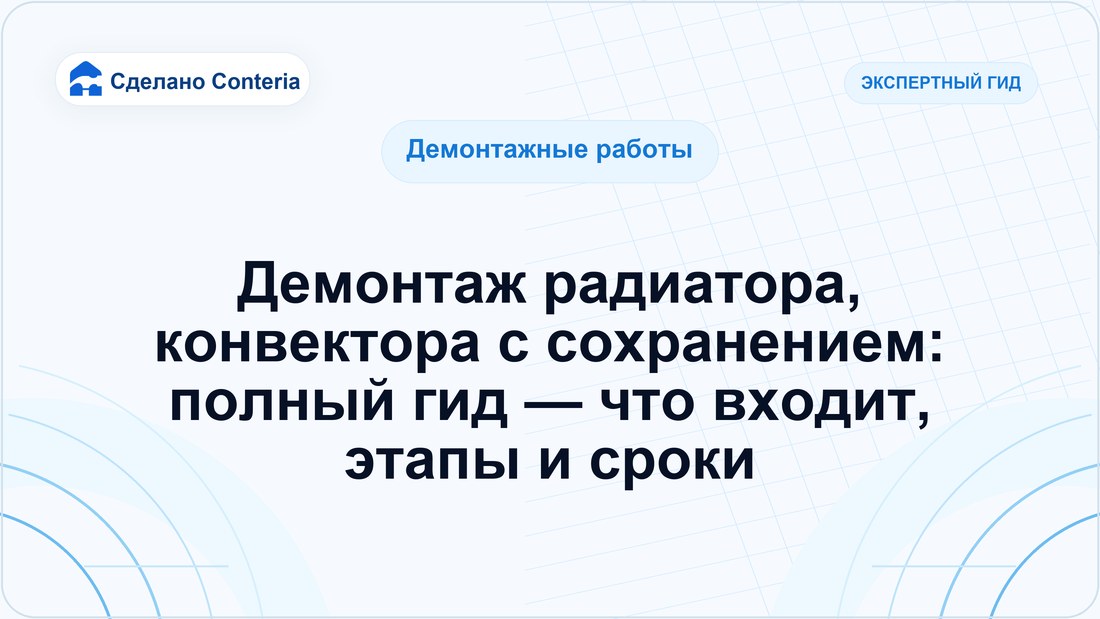 Сделано Conteria

ЭКСПЕРТНЫЙ ГИД

Демонтажные работы

Демонтаж радиатора, конвектора с сохранением: полный гид — что входит, этапы и сроки